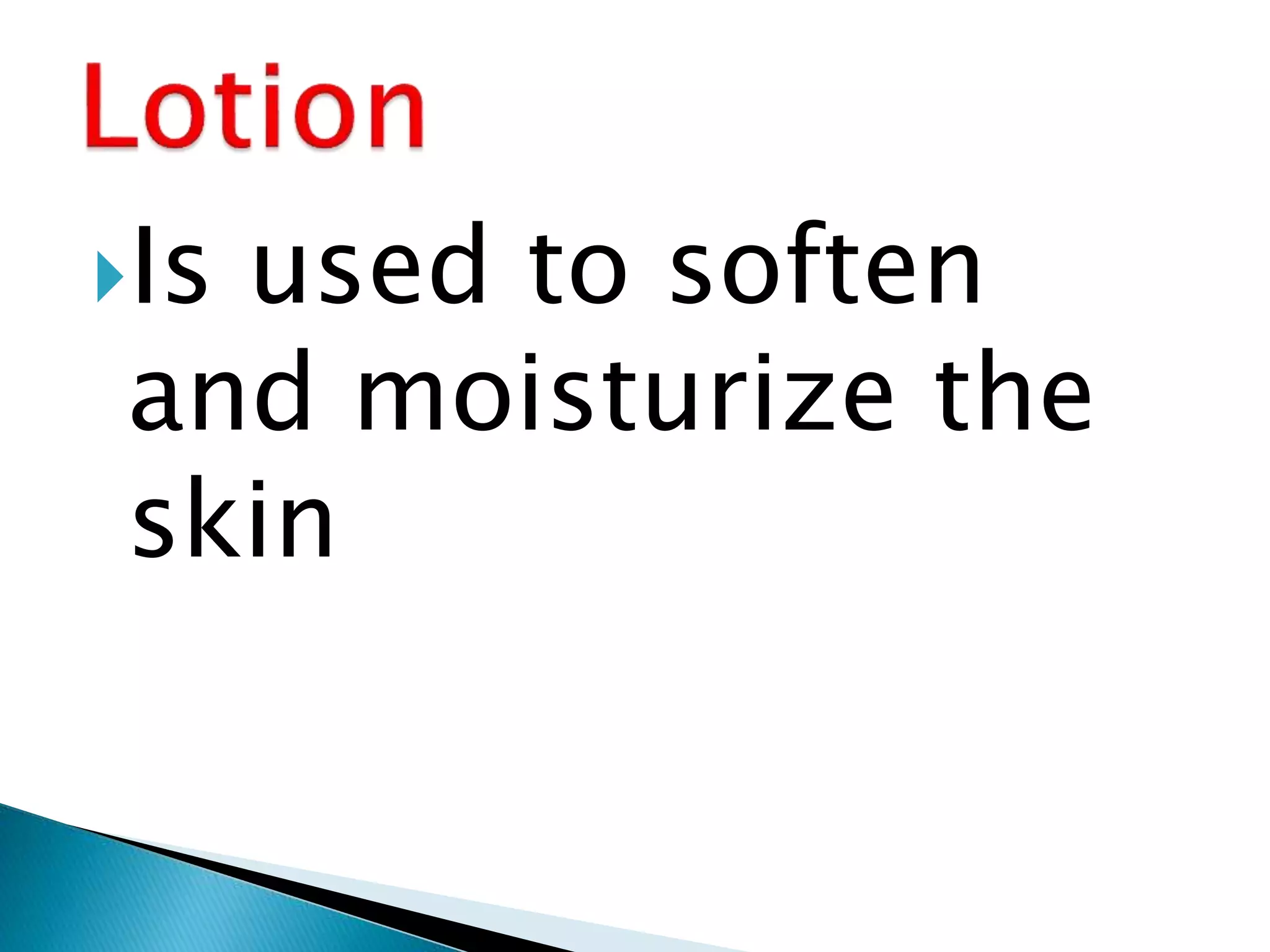 Lotion

Is used to soften and moisturize the skin